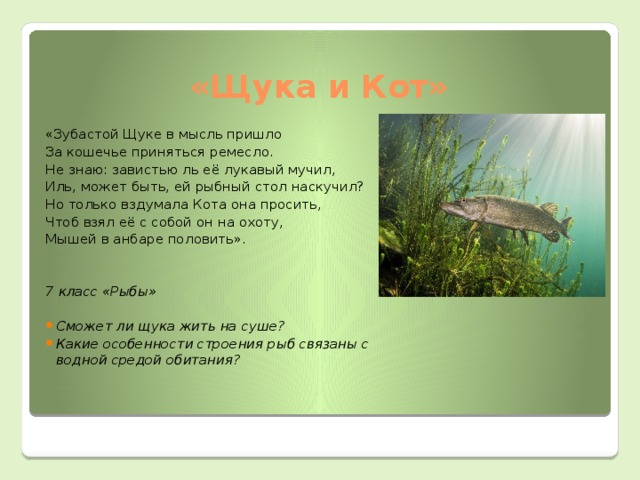 «Щука и Кот»

«Зубастой Щуке в мысль пришло
За кошечье приняться ремесло.
Не знаю: завистью ль её лукавый мучил,
Иль, может быть, ей рыбный стол наскучил?
Но только вздумала Кота она просить,
Чтоб взял её с собой он на охоту,
Мышей в анбаре половить».

7 класс «Рыбы»

Сможет ли щука жить на суше?
Какие особенности строения рыб связаны с водной средой обитания?